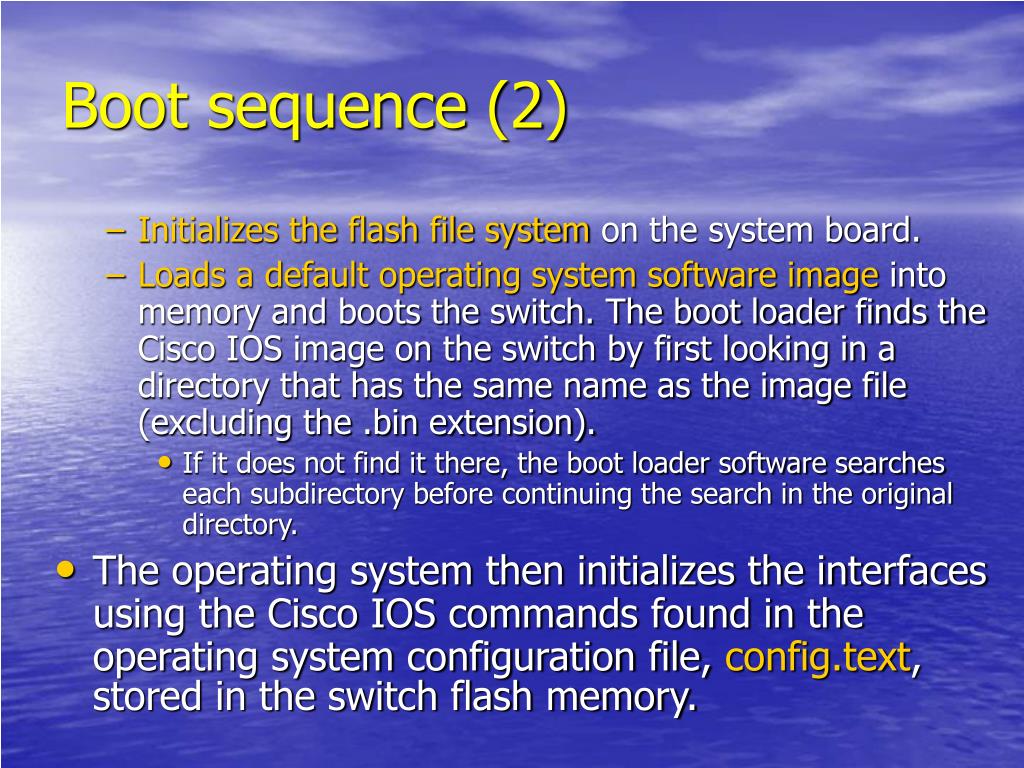 Boot sequence (2)

– Initializes the flash file system on the system board.
– Loads a default operating system software image into memory and boots the switch. The boot loader finds the Cisco IOS image on the switch by first looking in a directory that has the same name as the image file (excluding the .bin extension).
• If it does not find it there, the boot loader software searches each subdirectory before continuing the search in the original directory.

• The operating system then initializes the interfaces using the Cisco IOS commands found in the operating system configuration file, config.text, stored in the switch flash memory.